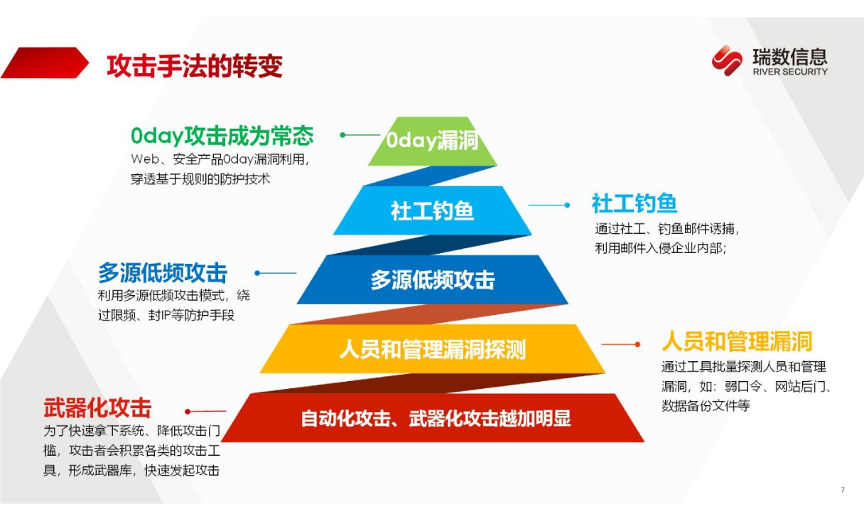 攻击手法的转变

瑞数信息
RIVER SECURITY

0day攻击成为常态
Web、安全产品0day漏洞利用，穿透基于规则的防护技术

0day漏洞

社工钓鱼

社工钓鱼
通过社工、钓鱼邮件诱捕，利用邮件入侵企业内部；

多源低频攻击
利用多源低频攻击模式，绕过限频、封IP等防护手段

多源低频攻击

人员和管理漏洞探测

人员和管理漏洞
通过工具批量探测人员和管理漏洞，如：弱口令、网站后门、数据备份文件等

武器化攻击
为了快速拿下系统、降低攻击门槛，攻击者会积累各类的攻击工具，形成武器库，快速发起攻击

自动化攻击、武器化攻击越加明显

7